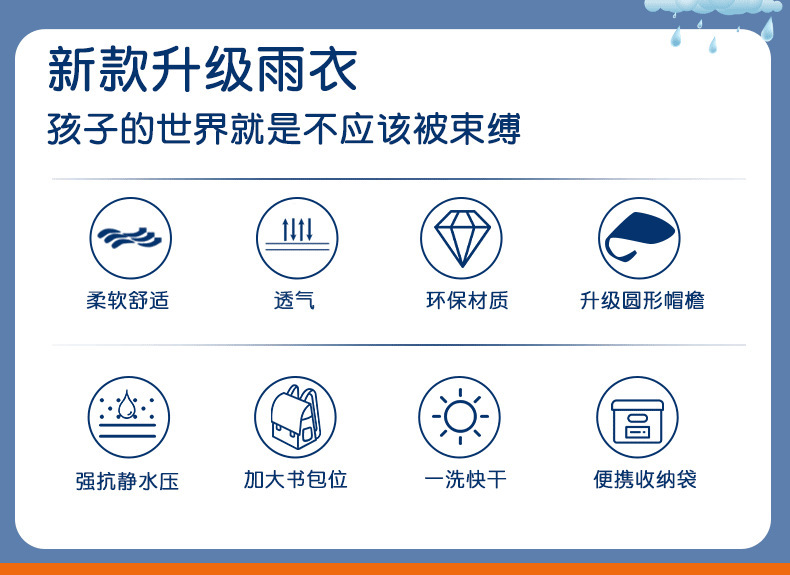 新款升级雨衣
孩子的世界就是不应该被束缚

柔软舒适

透气

环保材质

升级圆形帽檐

强抗静水压

加大书包位

一洗快干

便携收纳袋